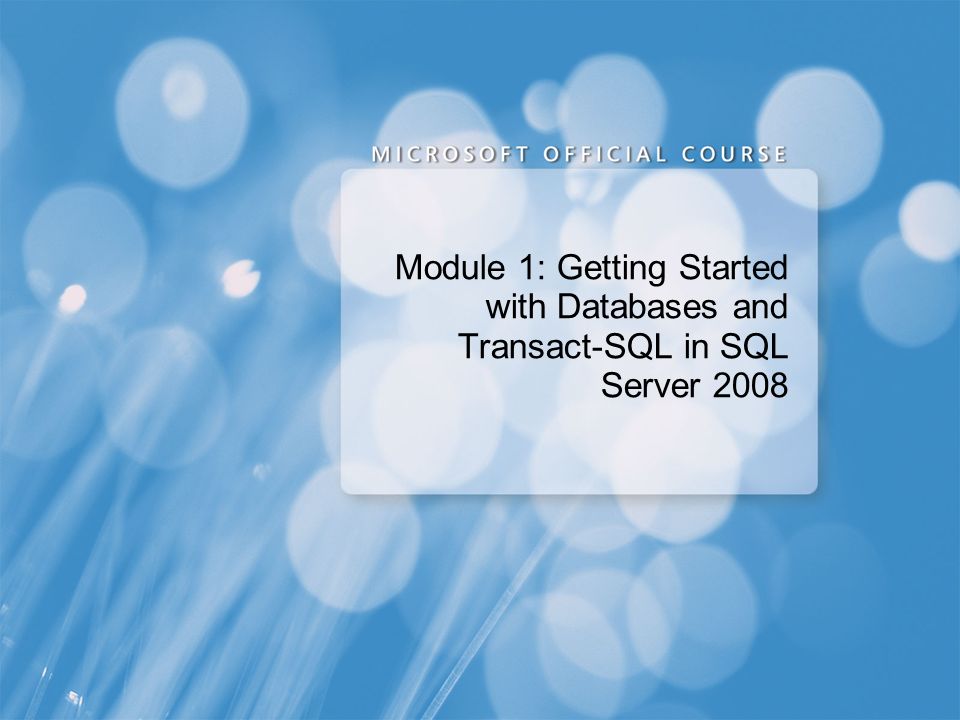 MICROSOFT OFFICIAL COURSE

Module 1: Getting Started with Databases and Transact-SQL in SQL Server 2008